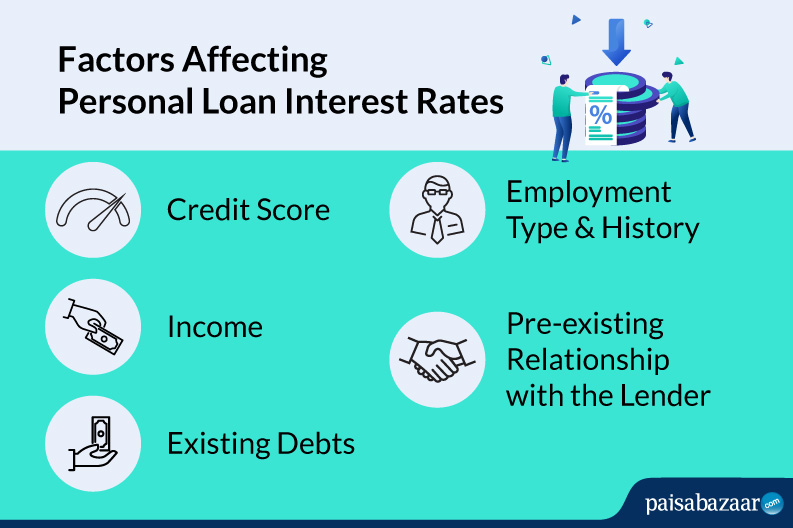 Factors Affecting
Personal Loan Interest Rates

%

Credit Score

Income

Existing Debts

Employment Type & History

Pre-existing Relationship with the Lender

paisabazaar.com